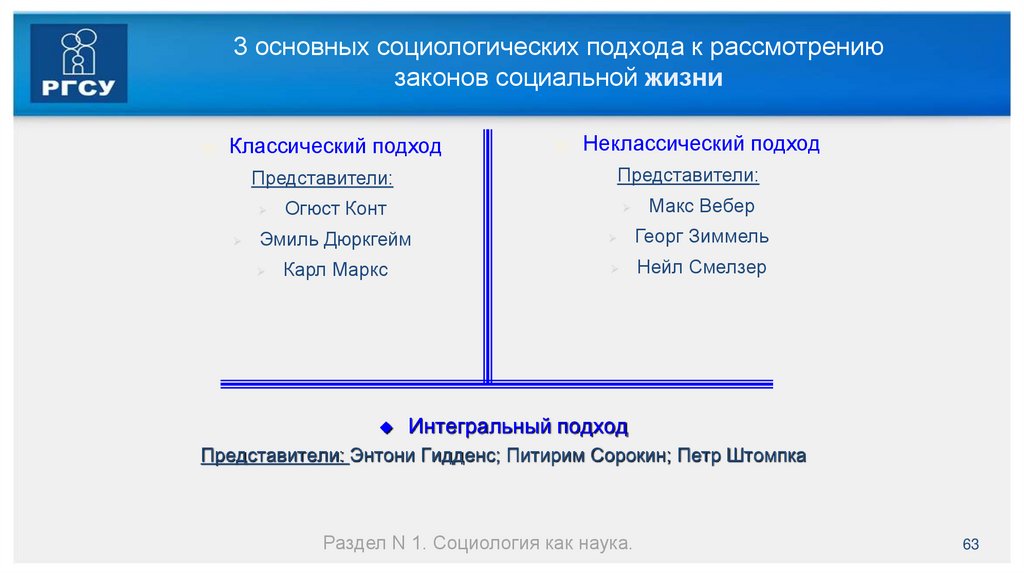 РГСУ

3 основных социологических подхода к рассмотрению законов социальной жизни

Классический подход

Представители:

Огюст Конт

Эмиль Дюркгейм

Карл Маркс

Неклассический подход

Представители:

Макс Вебер

Георг Зиммель

Нейл Смелзер

Интегральный подход

Представители: Энтони Гидденс; Питирим Сорокин; Петр Штомпка

Раздел N 1. Социология как наука.

63